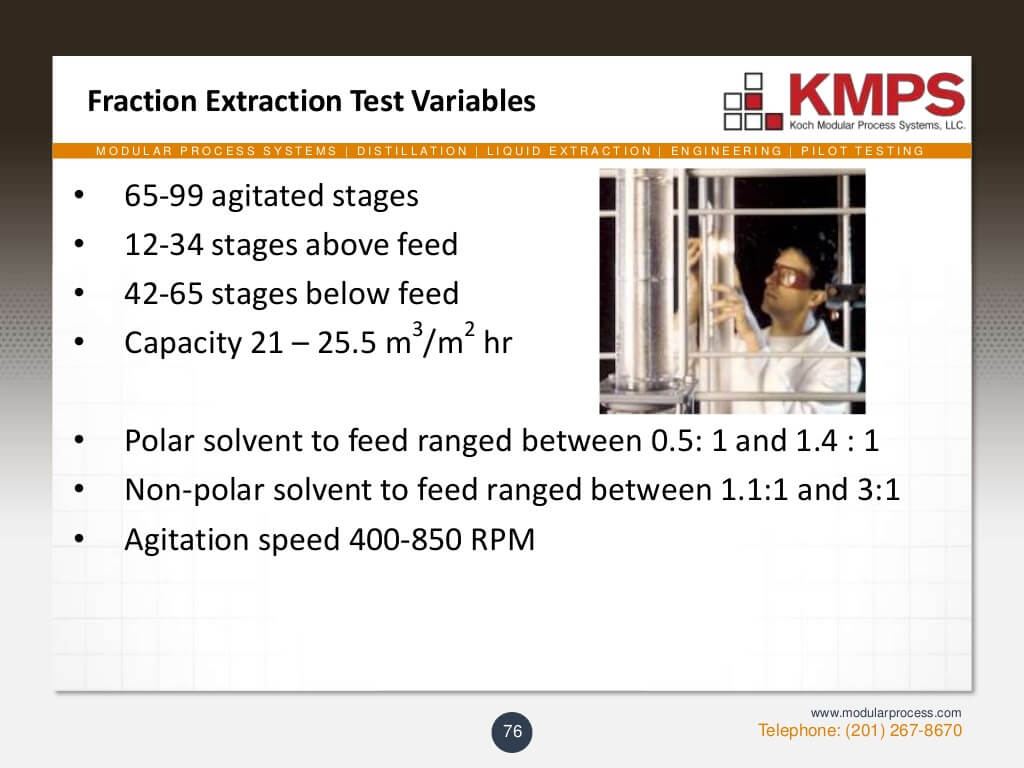 Fraction Extraction Test Variables

KMPS
Koch Modular Process Systems, LLC.

MODULAR PROCESS SYSTEMS | DISTILLATION | LIQUID EXTRACTION | ENGINEERING | PILOT TESTING

• 65-99 agitated stages
• 12-34 stages above feed
• 42-65 stages below feed
• Capacity 21 – 25.5 $m^3/m^2$ hr

• Polar solvent to feed ranged between 0.5: 1 and 1.4 : 1
• Non-polar solvent to feed ranged between 1.1:1 and 3:1
• Agitation speed 400-850 RPM

76

www.modularprocess.com
Telephone: (201) 267-8670